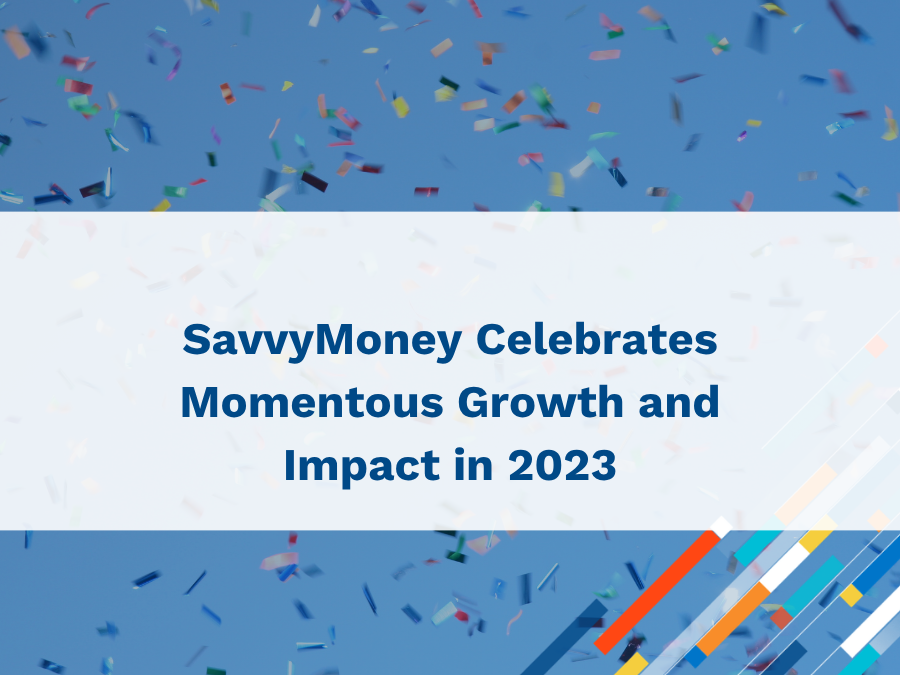 SavvyMoney Celebrates Momentous Growth and Impact in 2023